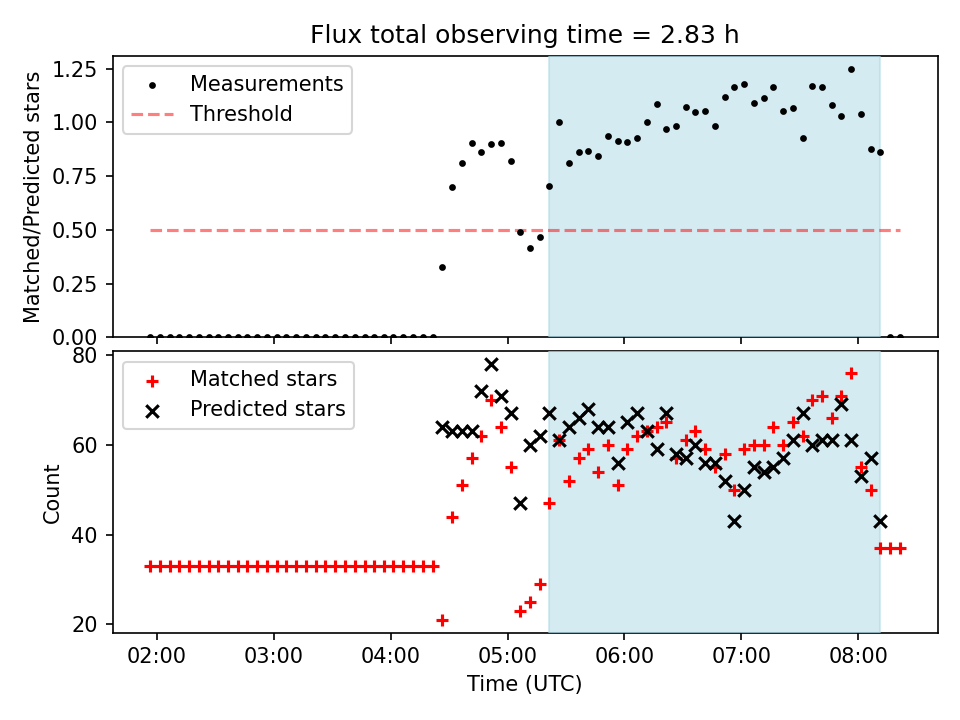 Flux total observing time = 2.83 h

Measurements
Threshold

Matched/Predicted stars

1.25
1.00
0.75
0.50
0.25
0.00

Matched stars
Predicted stars

Count

80
60
40
20

02:00
03:00
04:00
05:00
06:00
07:00
08:00

Time (UTC)